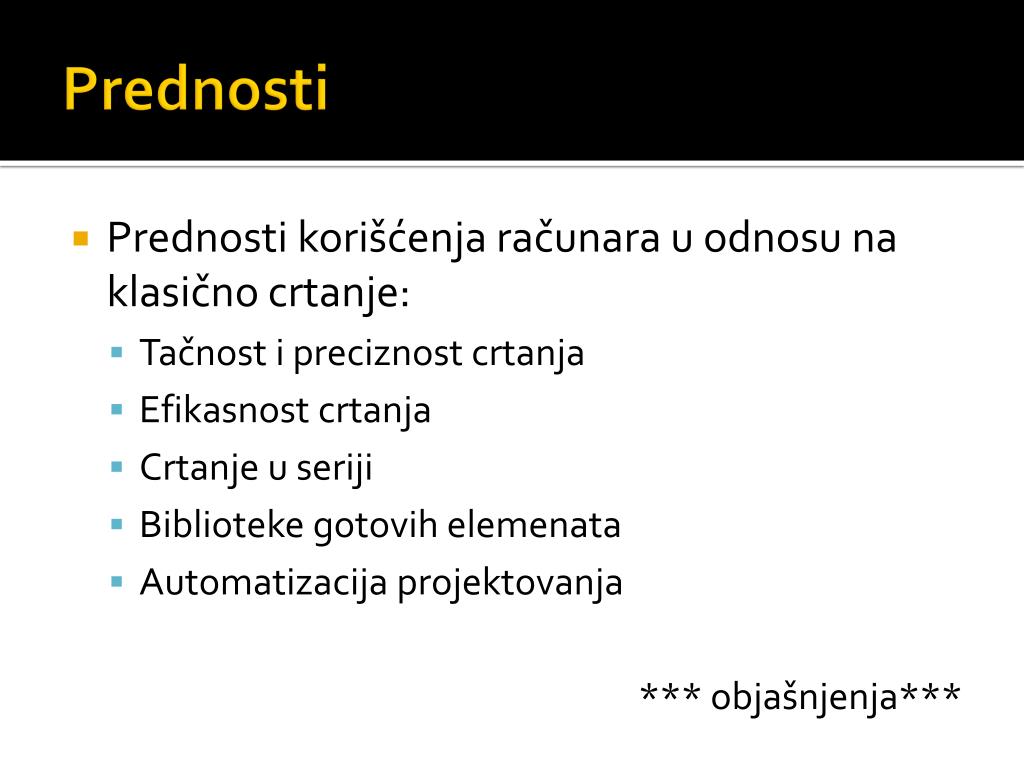 Prednosti

Prednosti korišćenja računara u odnosu na klasično crtanje:

Tačnost i preciznost crtanja

Efikasnost crtanja

Crtanje u seriji

Biblioteke gotovih elemenata

Automatizacija projektovanja

*** objašnjenja***